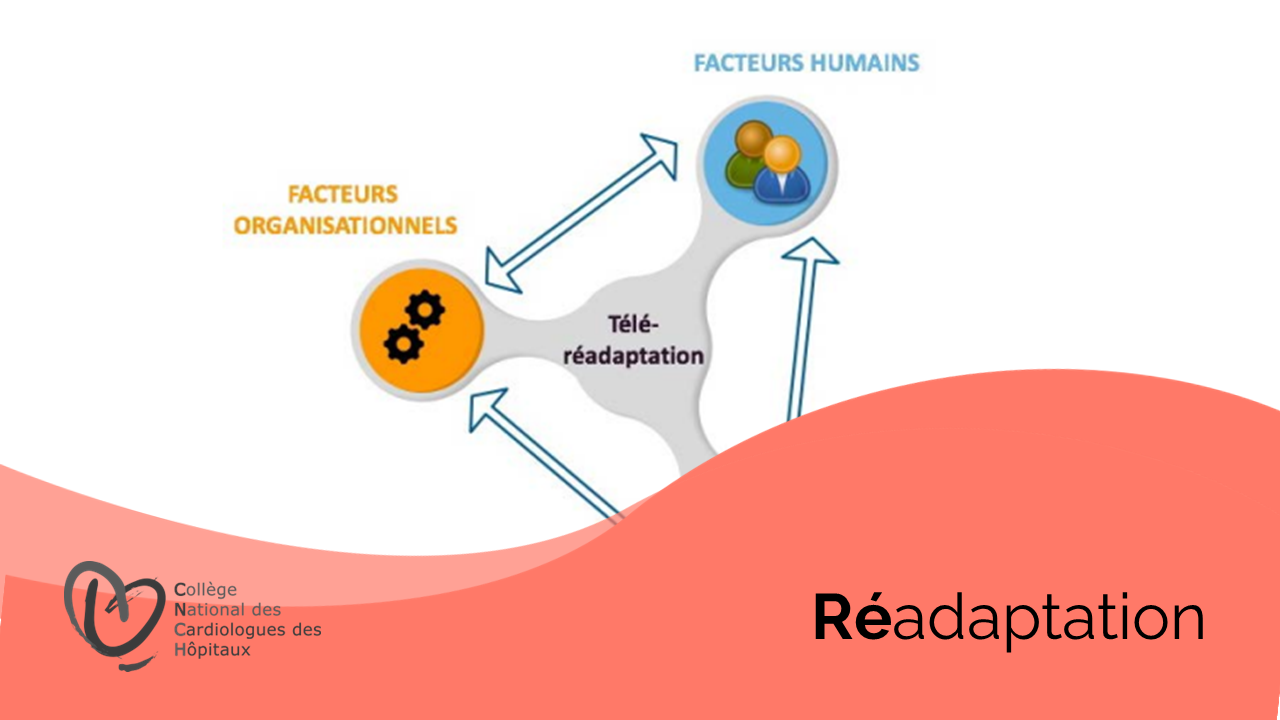 FACTEURS HUMAINS

FACTEURS ORGANISATIONNELS

Télé-réadaptation

Collège National des Cardiologues des Hôpitaux

Réadaptation